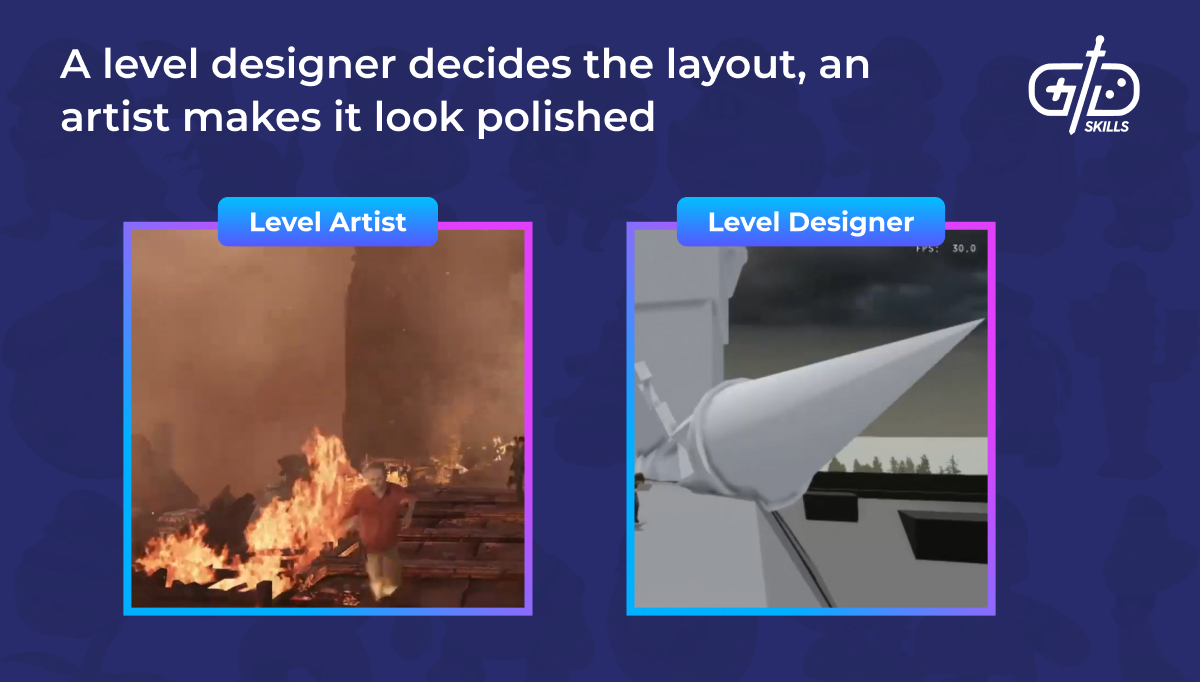 A level designer decides the layout, an artist makes it look polished

GD SKILLS

Level Artist

Level Designer

FPS: 30.0